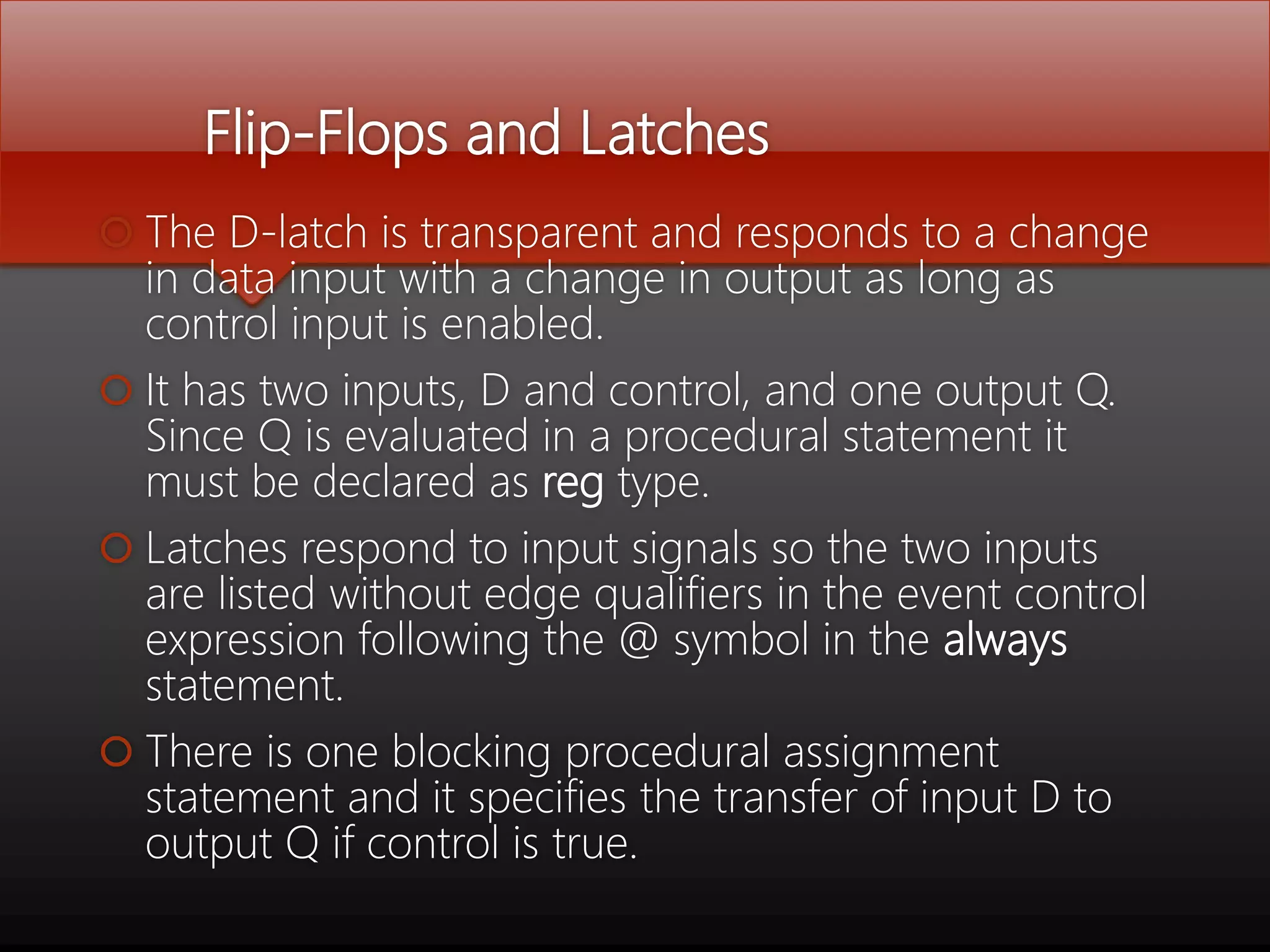 Flip-Flops and Latches

The D-latch is transparent and responds to a change in data input with a change in output as long as control input is enabled.

It has two inputs, D and control, and one output Q. Since Q is evaluated in a procedural statement it must be declared as reg type.

Latches respond to input signals so the two inputs are listed without edge qualifiers in the event control expression following the @ symbol in the always statement.

There is one blocking procedural assignment statement and it specifies the transfer of input D to output Q if control is true.